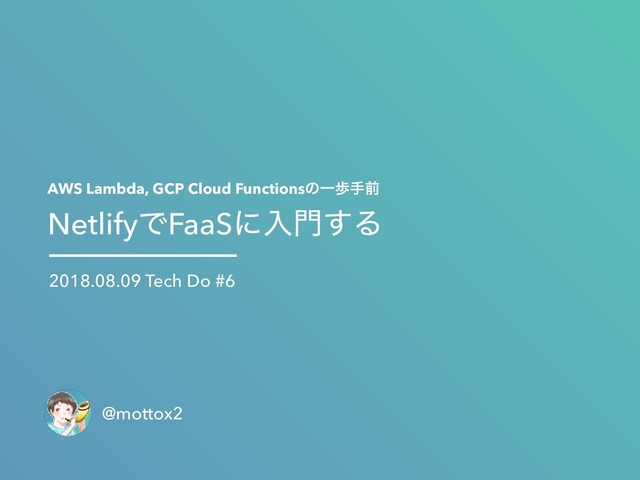 AWS Lambda, GCP Cloud Functionsの一歩手前

NetlifyでFaaSに入門する

2018.08.09 Tech Do #6

@mottox2